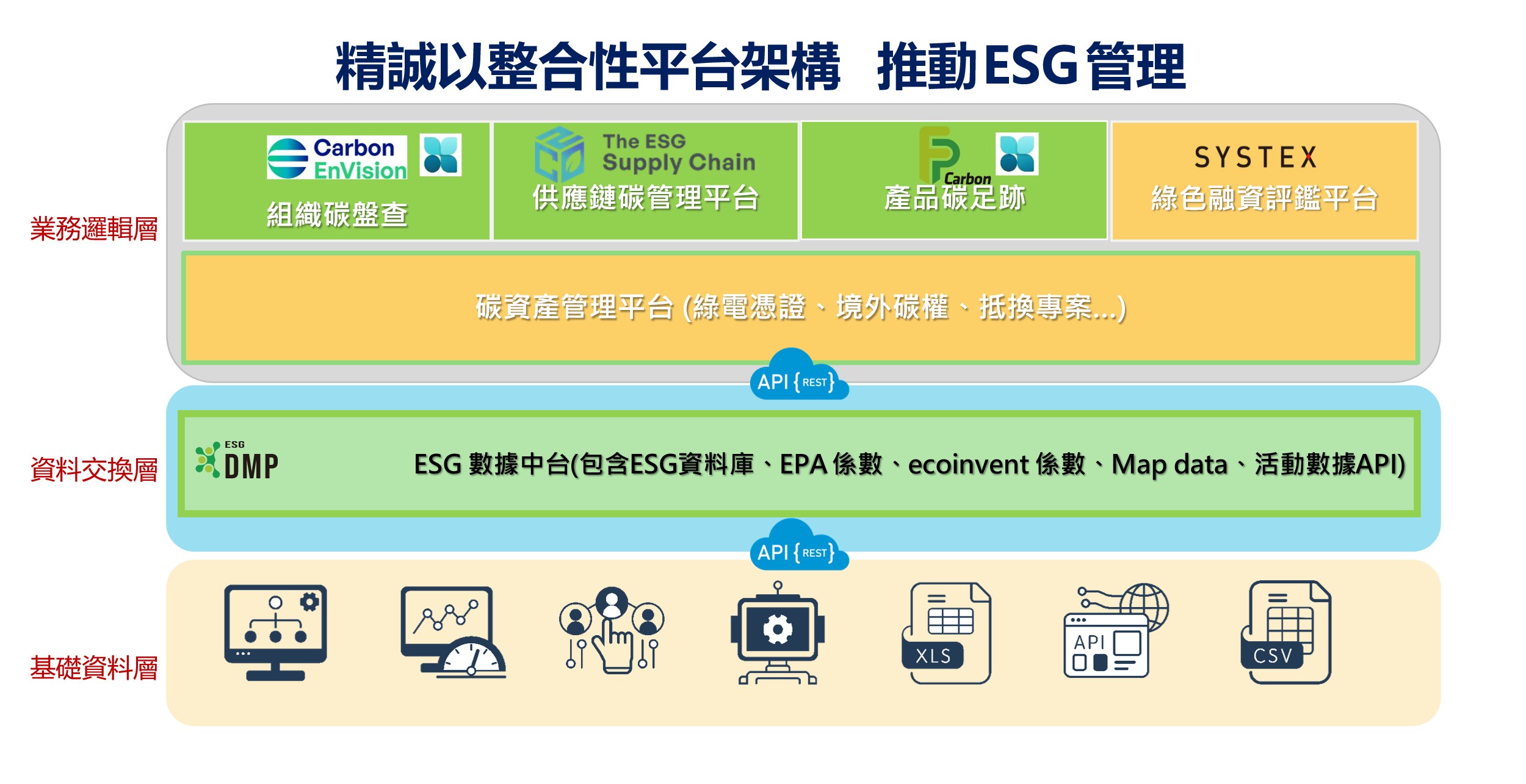 精誠以整合性平台架構　推動ESG管理

業務邏輯層

Carbon EnVision
組織碳盤查

The ESG Supply Chain
供應鏈碳管理平台

Carbon
產品碳足跡

SYSTEX
綠色融資評鑑平台

碳資產管理平台 (綠電憑證、境外碳權、抵換專案...)

API {REST}

資料交換層

ESG DMP

ESG 數據中台(包含ESG資料庫、EPA 係數、ecoinvent 係數、Map data、活動數據API)

API {REST}

基礎資料層

XLS

API

CSV